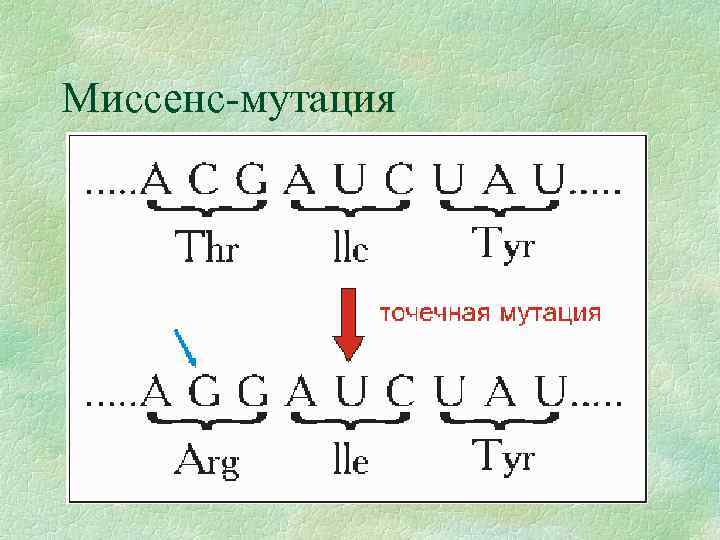 Миссенс-мутация

.....A C G A U C U A U.....

Thr llc Tyr

точечная мутация

.....A G G A U C U A U.....

Arg lle Tyr